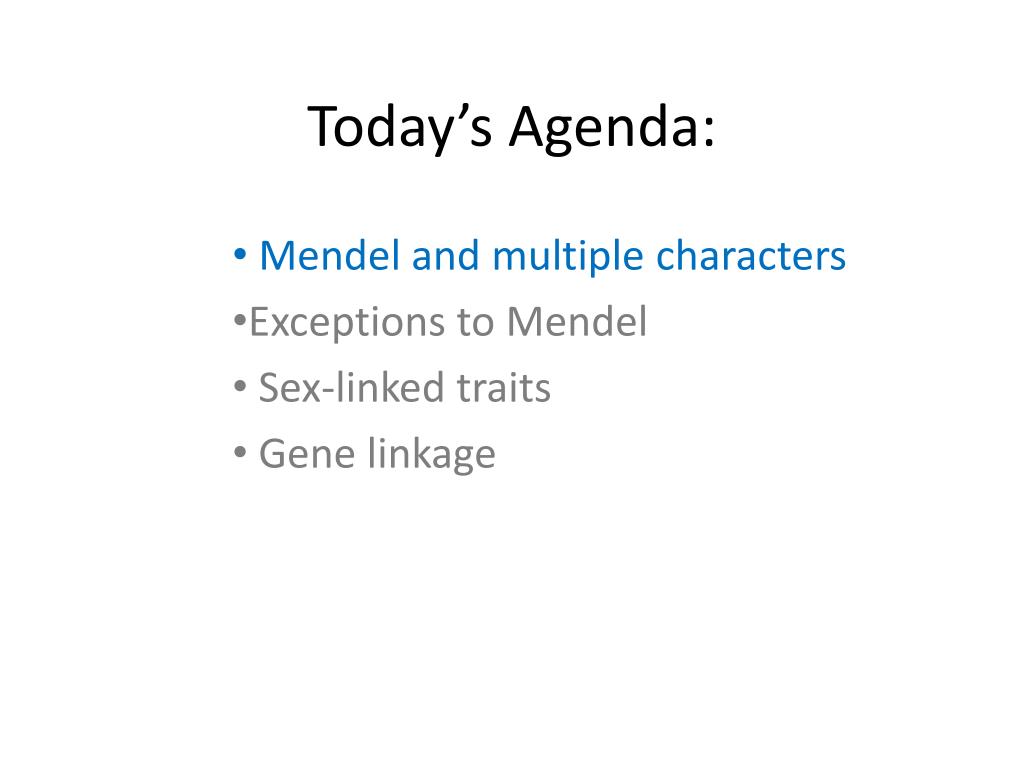 Today’s Agenda:

• Mendel and multiple characters
•Exceptions to Mendel
• Sex-linked traits
• Gene linkage